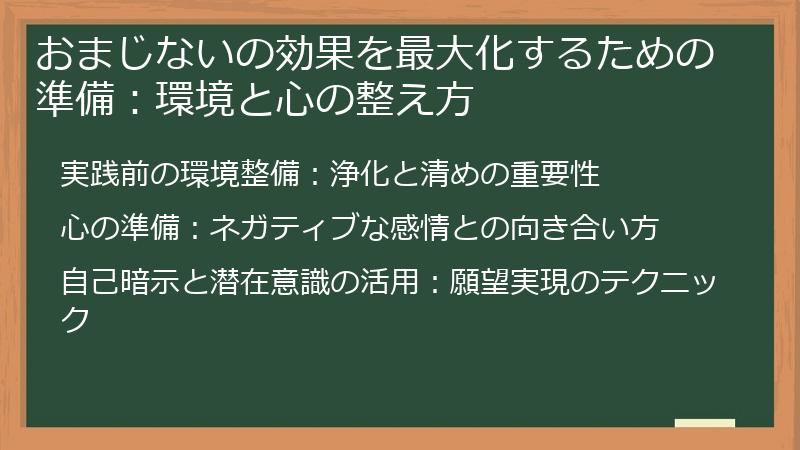 おまじないの効果を最大化するための準備：環境と心の整え方

実践前の環境整備：浄化と清めの重要性

心の準備：ネガティブな感情との向き合い方

自己暗示と潜在意識の活用：願望実現のテクニック